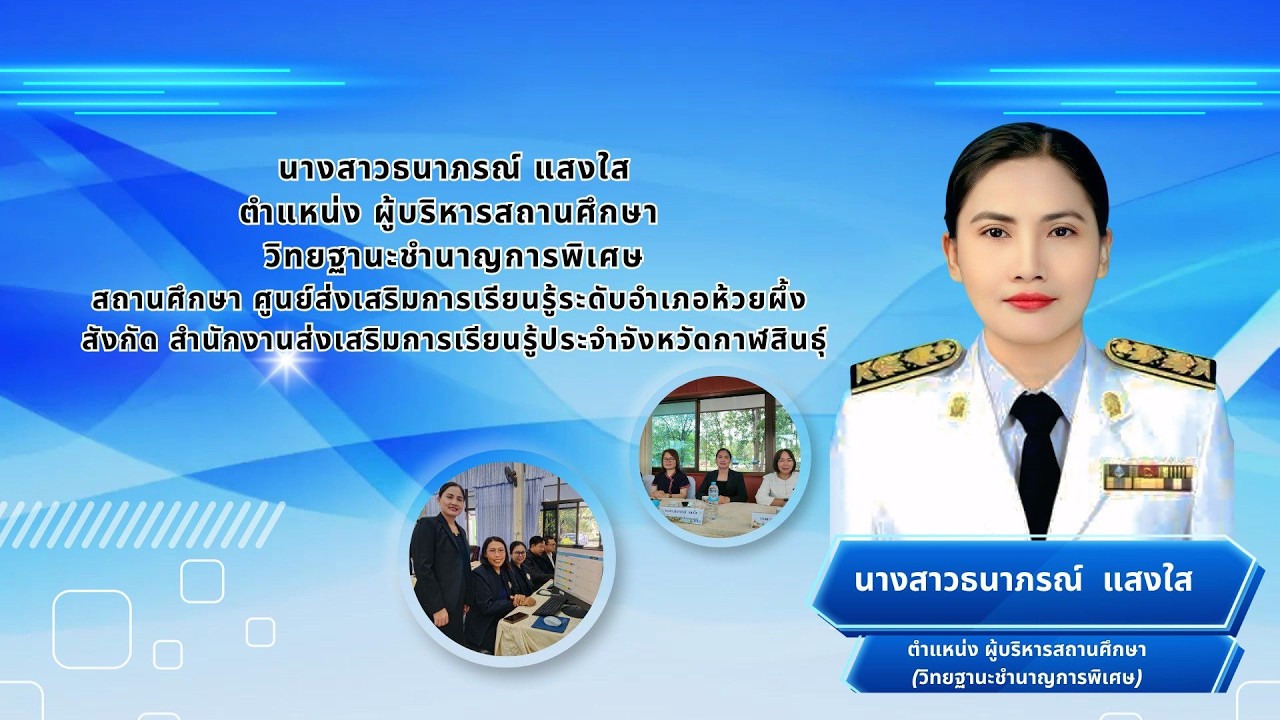 นางสาวธนาภรณ์ แสงใส
ตำแหน่ง ผู้บริหารสถานศึกษา
วิทยฐานะชำนาญการพิเศษ
สถานศึกษา ศูนย์ส่งเสริมการเรียนรู้ระดับอำเภอห้วยผึ้ง
สังกัด สำนักงานส่งเสริมการเรียนรู้ประจำจังหวัดกาฬสินธุ์

นางสาวธนาภรณ์ แสงใส
ตำแหน่ง ผู้บริหารสถานศึกษา
(วิทยฐานะชำนาญการพิเศษ)